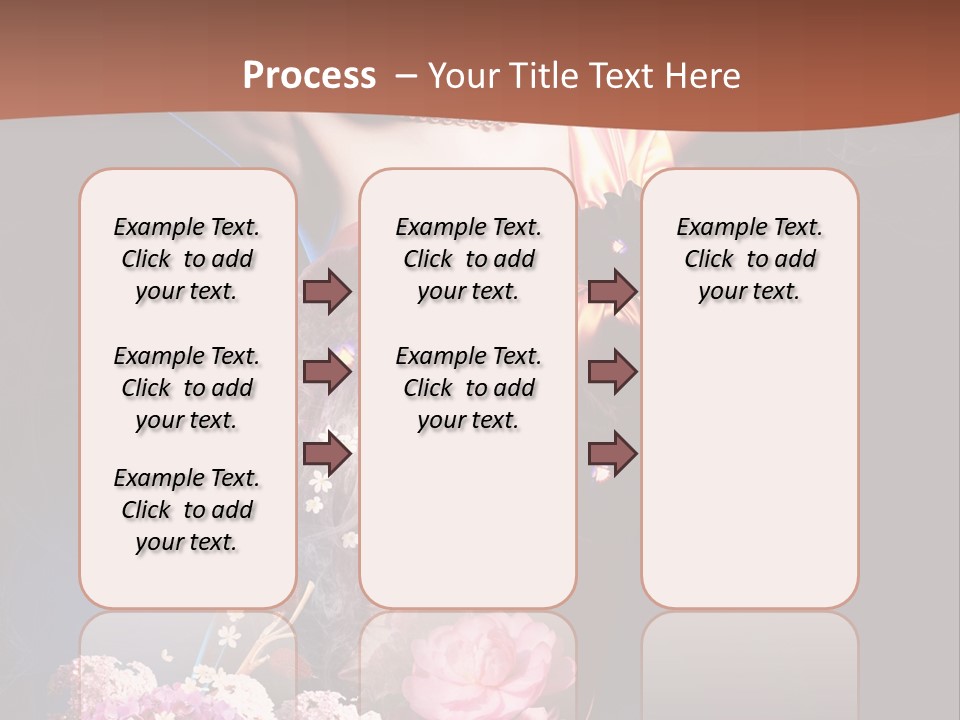 Process – Your Title Text Here

Example Text. Click to add your text.

Example Text. Click to add your text.

Example Text. Click to add your text.

Example Text. Click to add your text.

Example Text. Click to add your text.

Example Text. Click to add your text.